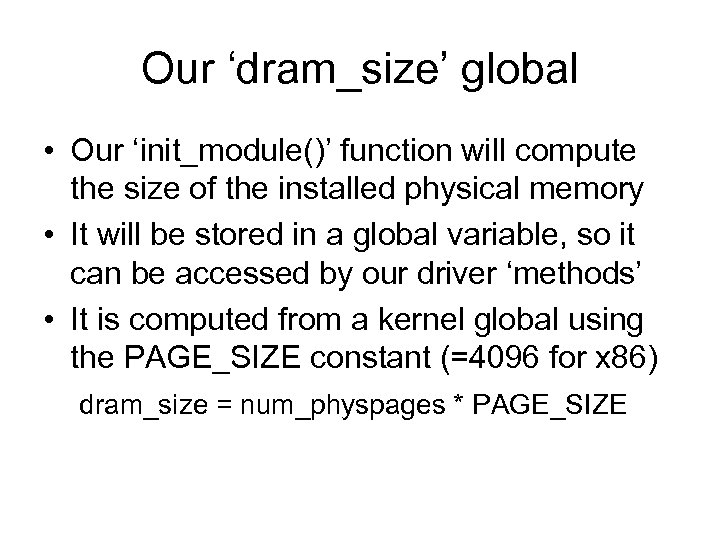 Our ‘dram_size’ global

• Our ‘init_module()’ function will compute the size of the installed physical memory
• It will be stored in a global variable, so it can be accessed by our driver ‘methods’
• It is computed from a kernel global using the PAGE_SIZE constant (=4096 for x86)

dram_size = num_physpages * PAGE_SIZE